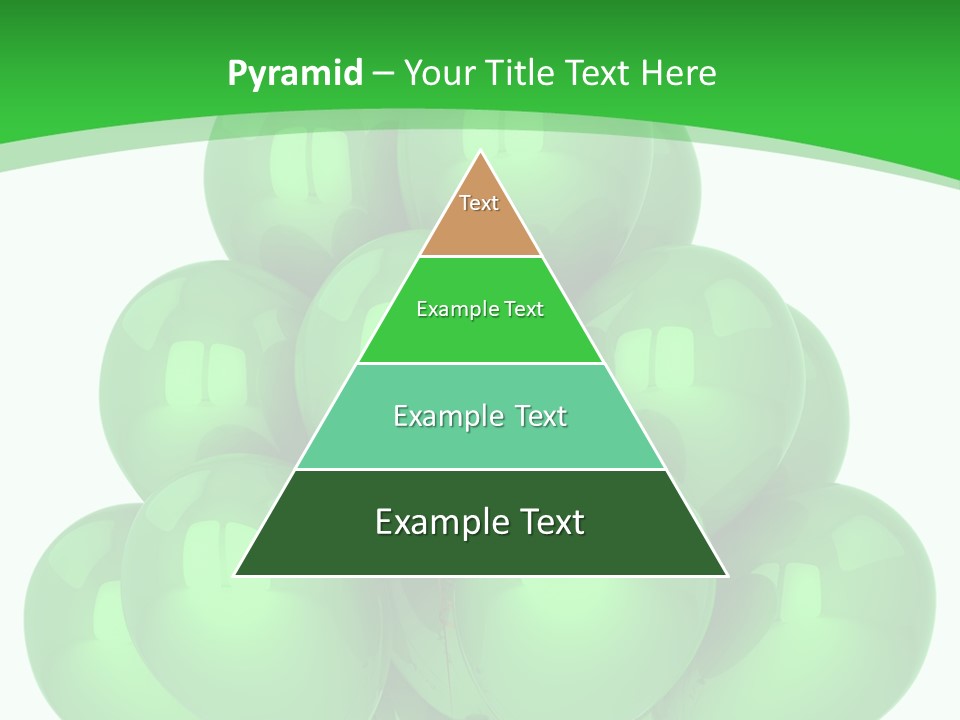 Pyramid – Your Title Text Here

Text

Example Text

Example Text

Example Text